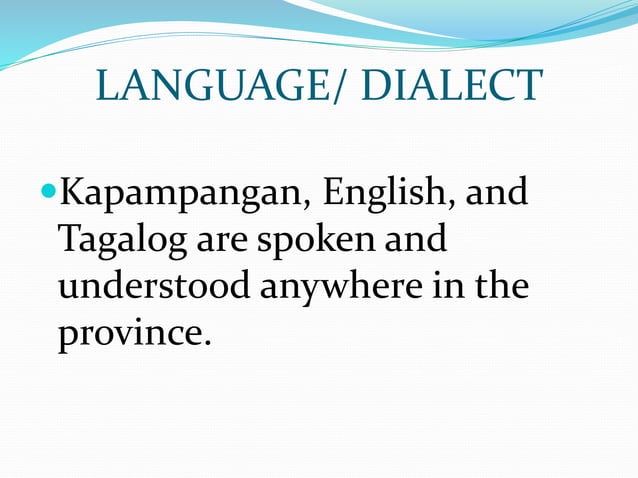 LANGUAGE/ DIALECT

Kapampangan, English, and Tagalog are spoken and understood anywhere in the province.